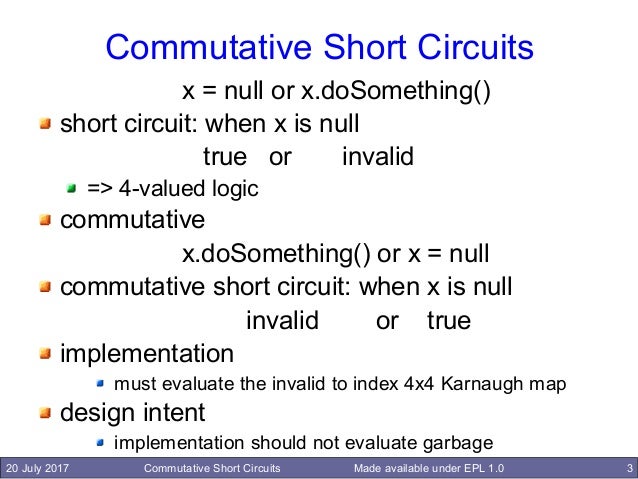 Commutative Short Circuits

x = null or x.doSomething()

short circuit: when x is null

true or invalid

=> 4-valued logic

commutative

x.doSomething() or x = null

commutative short circuit: when x is null

invalid or true

implementation

must evaluate the invalid to index 4x4 Karnaugh map

design intent

implementation should not evaluate garbage

20 July 2017 Commutative Short Circuits Made available under EPL 1.0 3